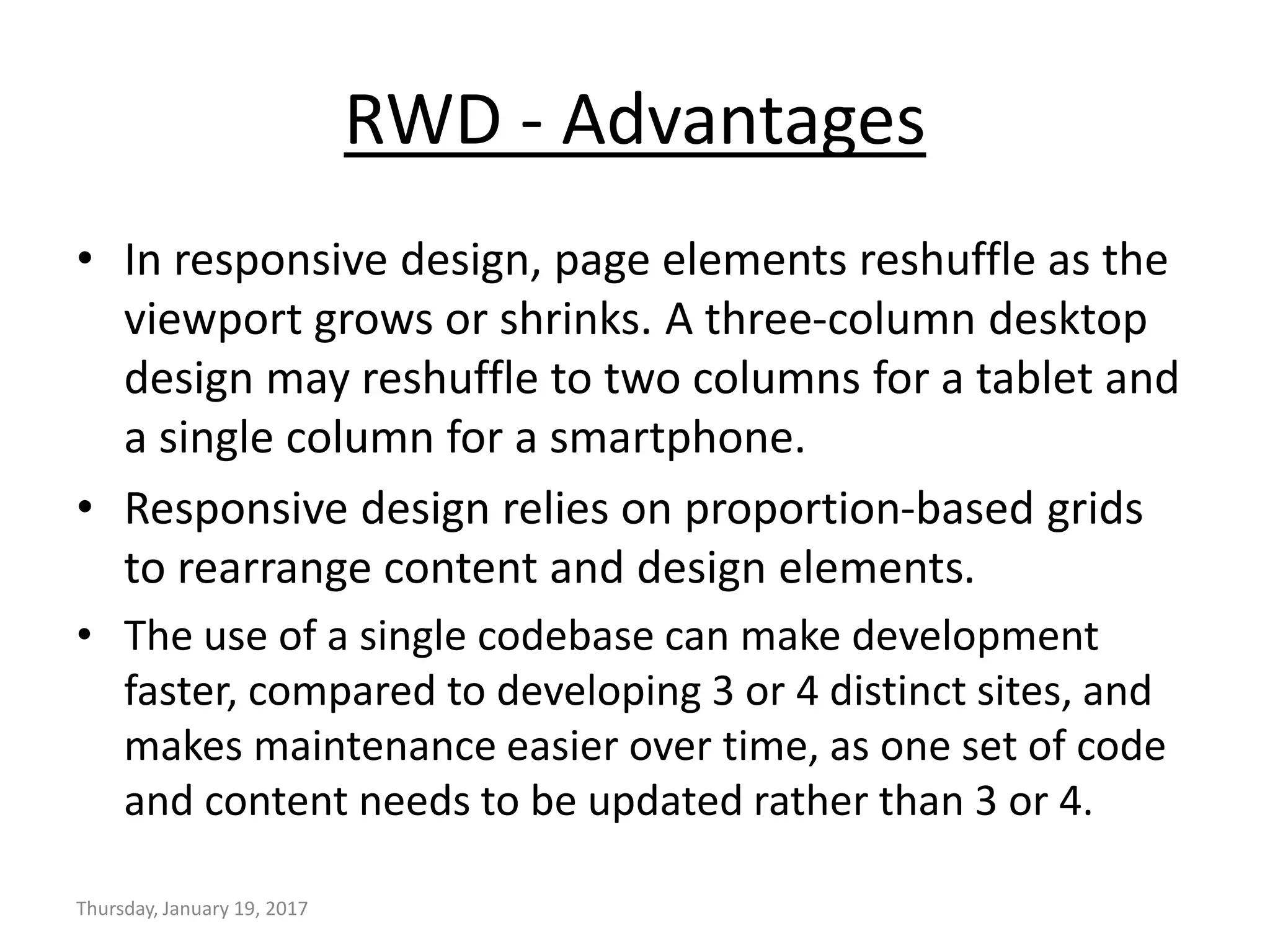 RWD - Advantages

• In responsive design, page elements reshuffle as the viewport grows or shrinks. A three-column desktop design may reshuffle to two columns for a tablet and a single column for a smartphone.

• Responsive design relies on proportion-based grids to rearrange content and design elements.

• The use of a single codebase can make development faster, compared to developing 3 or 4 distinct sites, and makes maintenance easier over time, as one set of code and content needs to be updated rather than 3 or 4.

Thursday, January 19, 2017